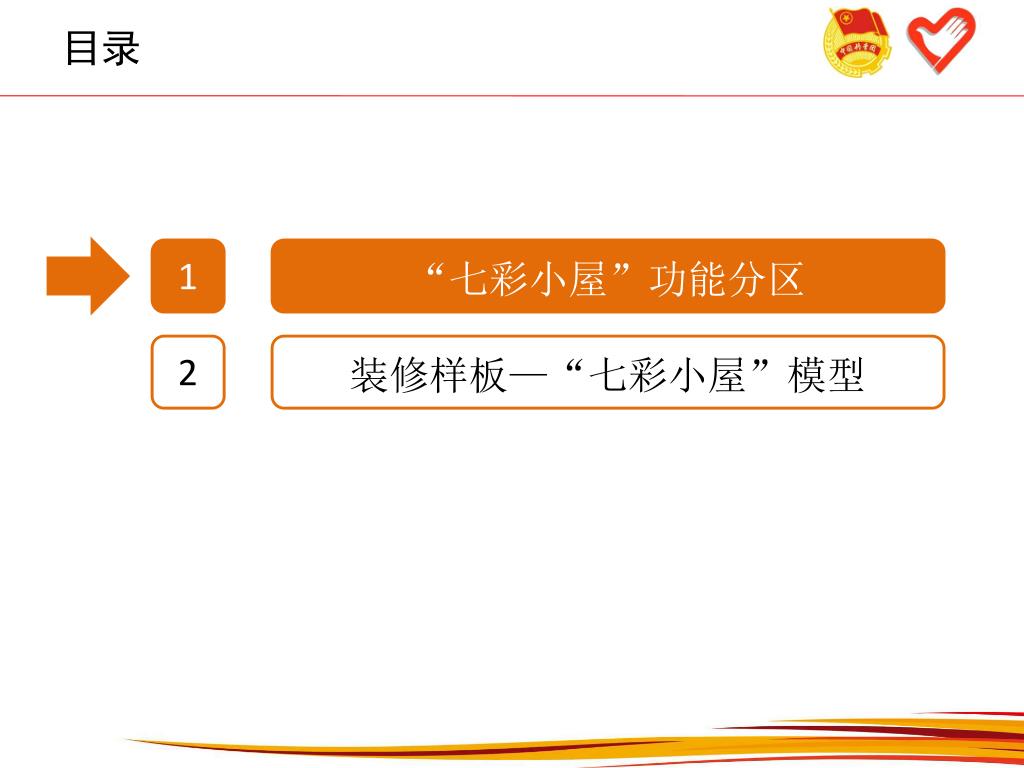 目录

中国共青团

1

“七彩小屋”功能分区

2

装修样板—“七彩小屋”模型